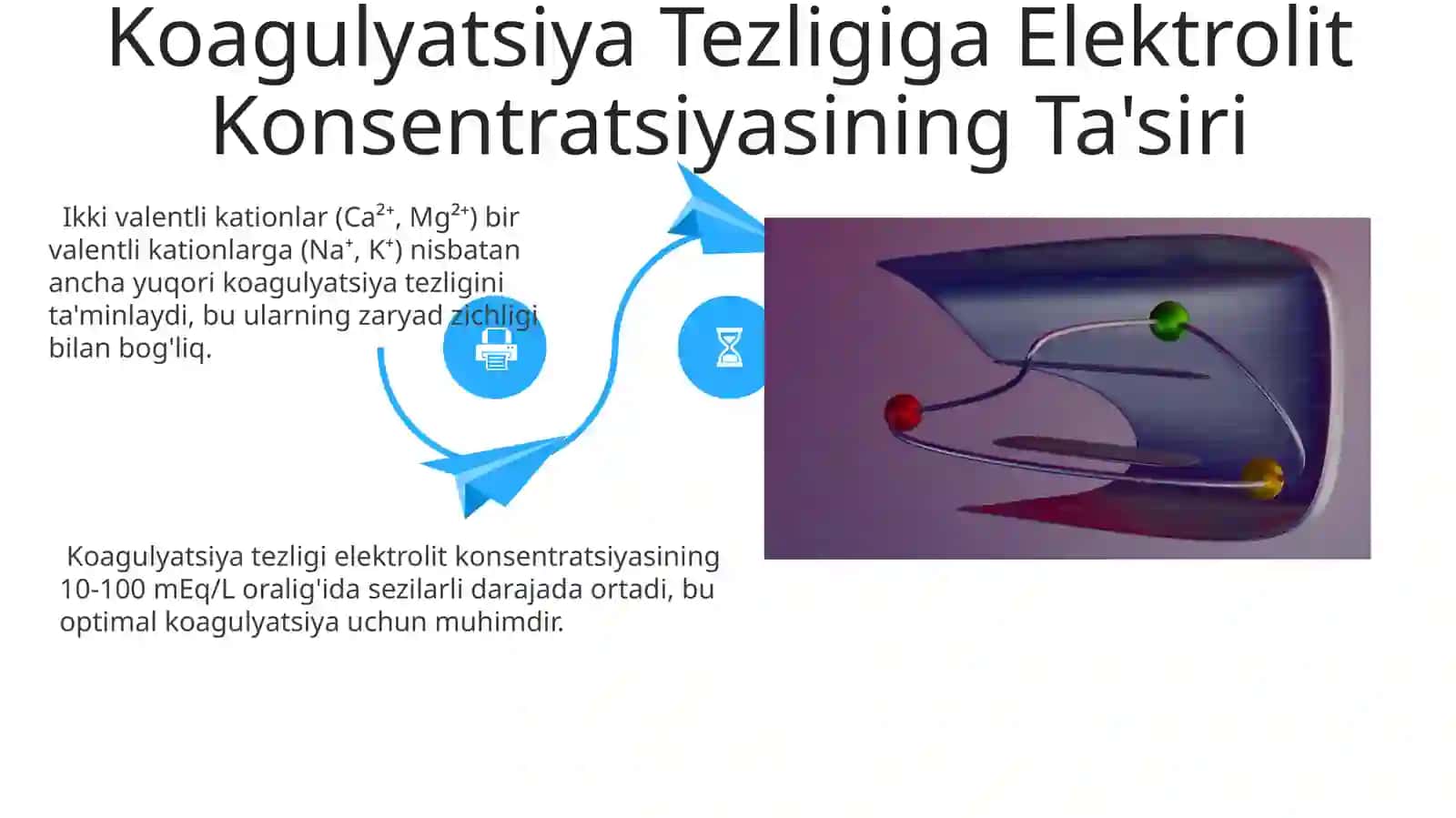 Koagulyatsiya Tezligiga Elektrolit Konsentratsiyasining Ta'siri

Ikki valentli kationlar ($Ca^{2+}$, $Mg^{2+}$) bir valentli kationlarga ($Na^{+}$, $K^{+}$) nisbatan ancha yuqori koagulyatsiya tezligini ta'minlaydi, bu ularning zaryad zichligi bilan bog'liq.

Koagulyatsiya tezligi elektrolit konsentratsiyasining 10-100 mEq/L oralig'ida sezilarli darajada ortadi, bu optimal koagulyatsiya uchun muhimdir.